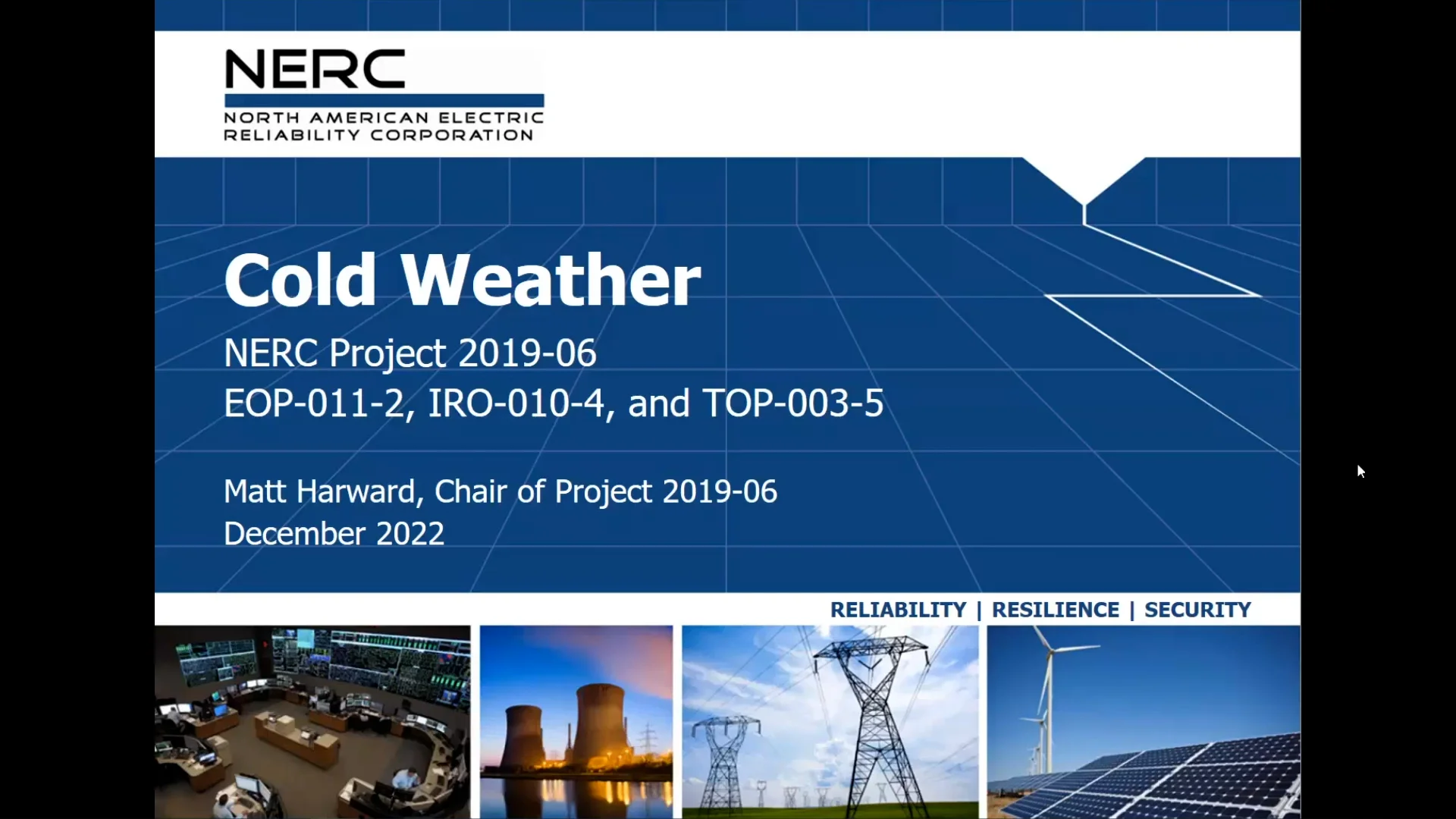 NERC
NORTH AMERICAN ELECTRIC RELIABILITY CORPORATION

Cold Weather

NERC Project 2019-06
EOP-011-2, IRO-010-4, and TOP-003-5

Matt Harward, Chair of Project 2019-06
December 2022

RELIABILITY | RESILIENCE | SECURITY